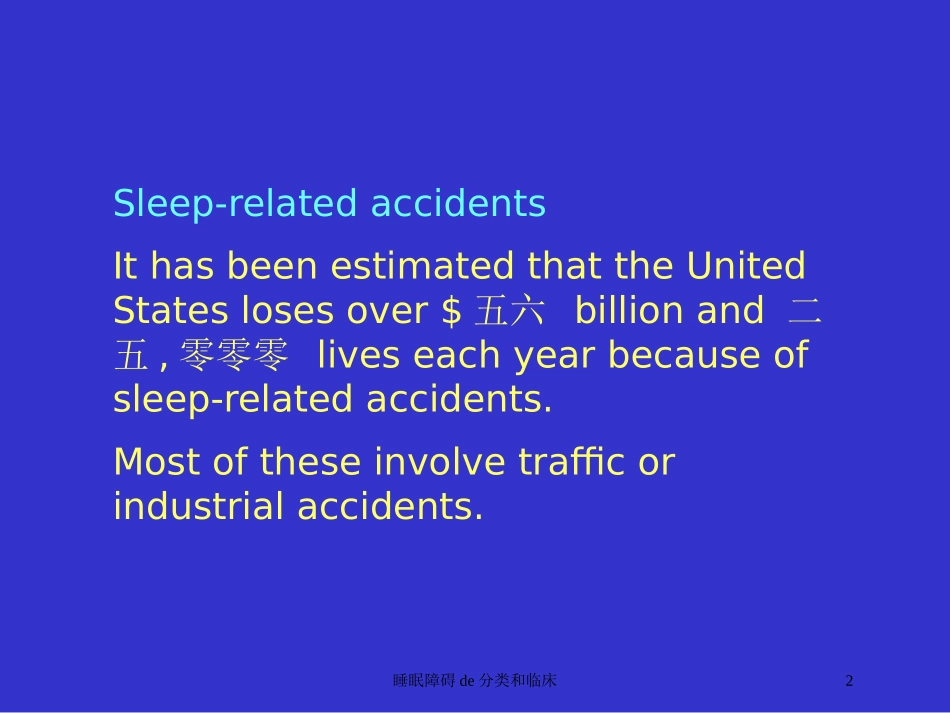 Sleep-related accidents

It has been estimated that the United States loses over $ 五六 billion and 二五 , 零零零 lives each year because of sleep-related accidents.

Most of these involve traffic or industrial accidents.

睡眠障碍 de 分类和临床

2